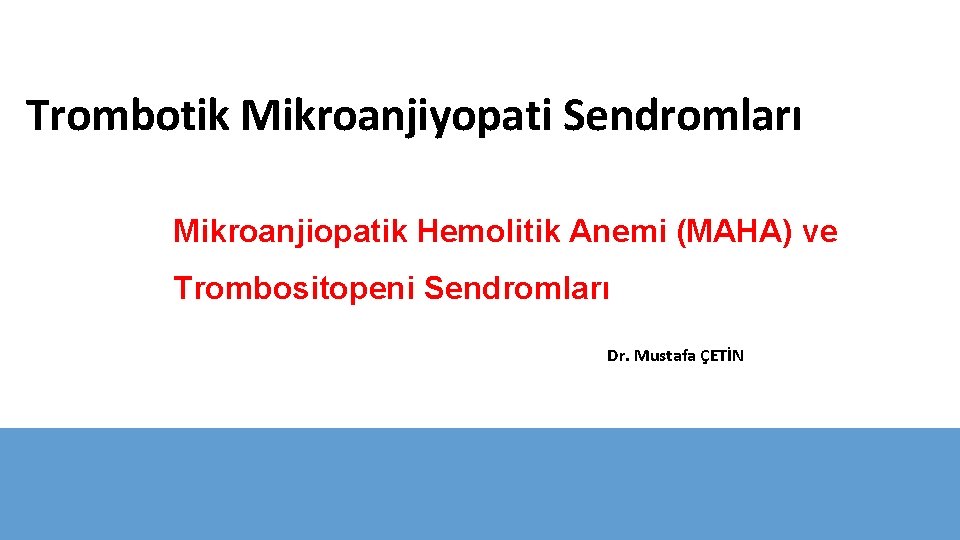 Trombotik Mikroanjiyopati Sendromları

Mikroanjiopatik Hemolitik Anemi (MAHA) ve Trombositopeni Sendromları

Dr. Mustafa ÇETİN